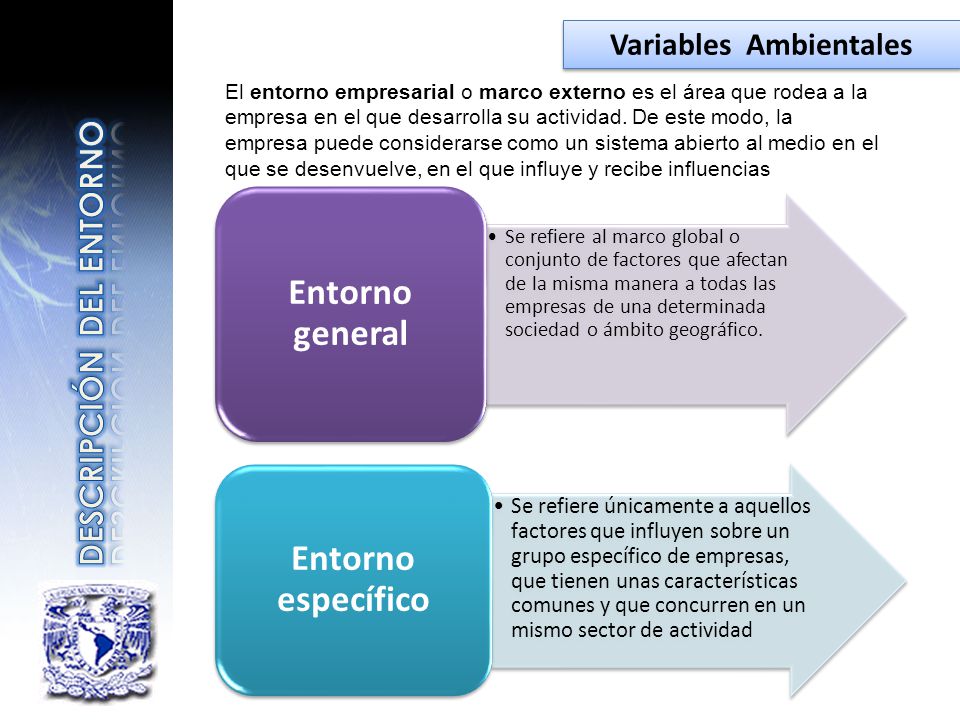 DESCRIPCIÓN DEL ENTORNO

Variables Ambientales

El entorno empresarial o marco externo es el área que rodea a la empresa en el que desarrolla su actividad. De este modo, la empresa puede considerarse como un sistema abierto al medio en el que se desenvuelve, en el que influye y recibe influencias

Entorno general

• Se refiere al marco global o conjunto de factores que afectan de la misma manera a todas las empresas de una determinada sociedad o ámbito geográfico.

Entorno específico

• Se refiere únicamente a aquellos factores que influyen sobre un grupo específico de empresas, que tienen unas características comunes y que concurren en un mismo sector de actividad